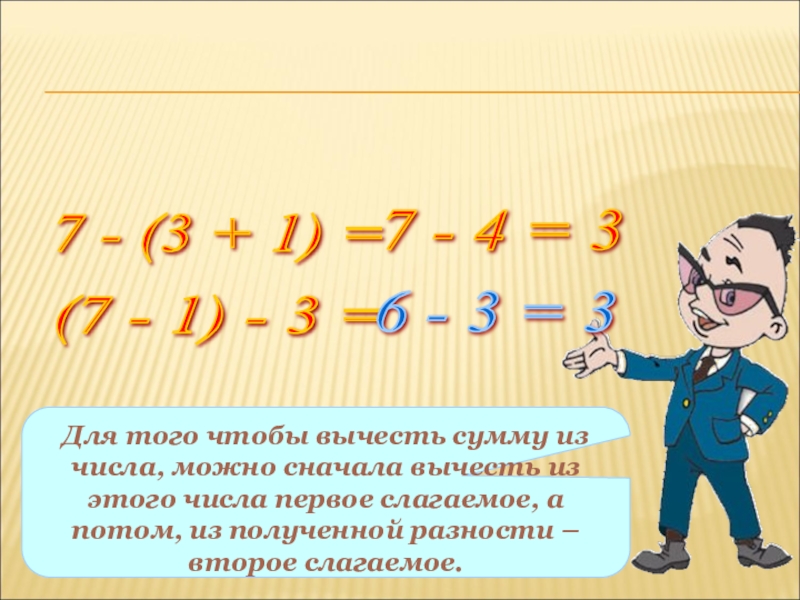 $7 - (3 + 1) = 7 - 4 = 3$

$(7 - 1) - 3 = 6 - 3 = 3$

Для того чтобы вычесть сумму из числа, можно сначала вычесть из этого числа первое слагаемое, а потом, из полученной разности – второе слагаемое.